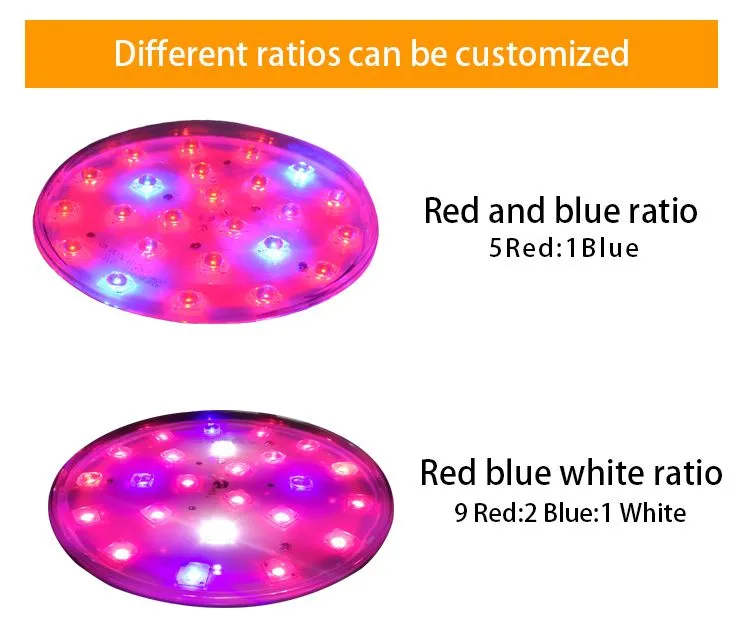 Different ratios can be customized

Red and blue ratio
5Red:1Blue

Red blue white ratio
9 Red:2 Blue:1 White